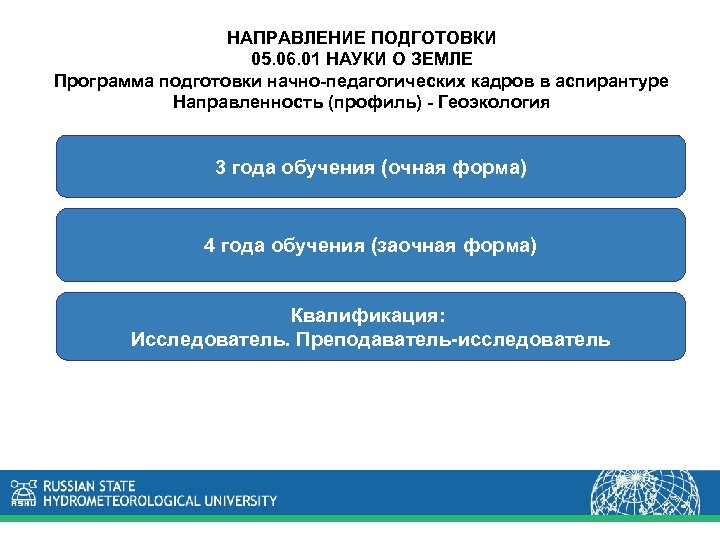 НАПРАВЛЕНИЕ ПОДГОТОВКИ
05.06.01 НАУКИ О ЗЕМЛЕ
Программа подготовки начно-педагогических кадров в аспирантуре
Направленность (профиль) - Геоэкология

3 года обучения (очная форма)

4 года обучения (заочная форма)

Квалификация:
Исследователь. Преподаватель-исследователь

RSHU

RUSSIAN STATE
HYDROMETEOROLOGICAL UNIVERSITY